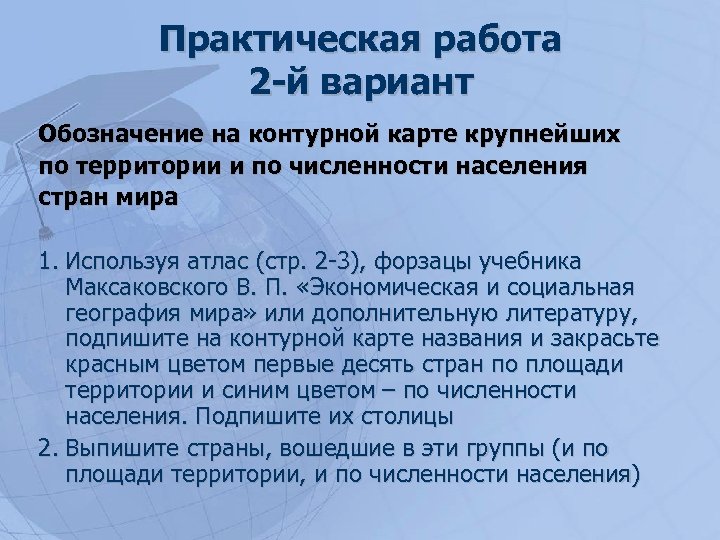 Практическая работа
2-й вариант

Обозначение на контурной карте крупнейших по территории и по численности населения стран мира

1. Используя атлас (стр. 2-3), форзацы учебника Максаковского В. П. «Экономическая и социальная география мира» или дополнительную литературу, подпишите на контурной карте названия и закрасьте красным цветом первые десять стран по площади территории и синим цветом – по численности населения. Подпишите их столицы
2. Выпишите страны, вошедшие в эти группы (и по площади территории, и по численности населения)